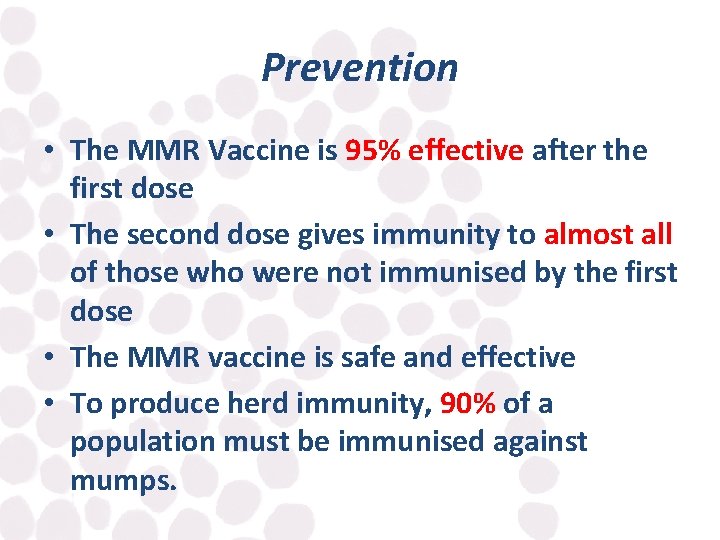 Prevention

• The MMR Vaccine is 95% effective after the first dose
• The second dose gives immunity to almost all of those who were not immunised by the first dose
• The MMR vaccine is safe and effective
• To produce herd immunity, 90% of a population must be immunised against mumps.